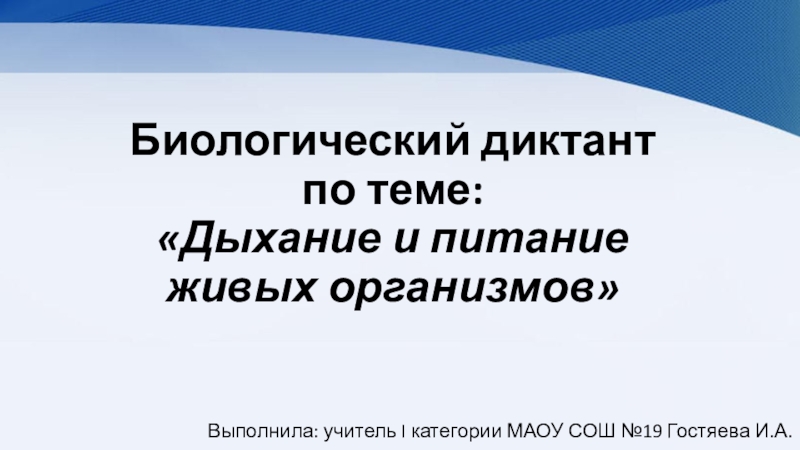 Биологический диктант по теме: «Дыхание и питание живых организмов»

Выполнила: учитель I категории МАОУ СОШ №19 Гостяева И.А.